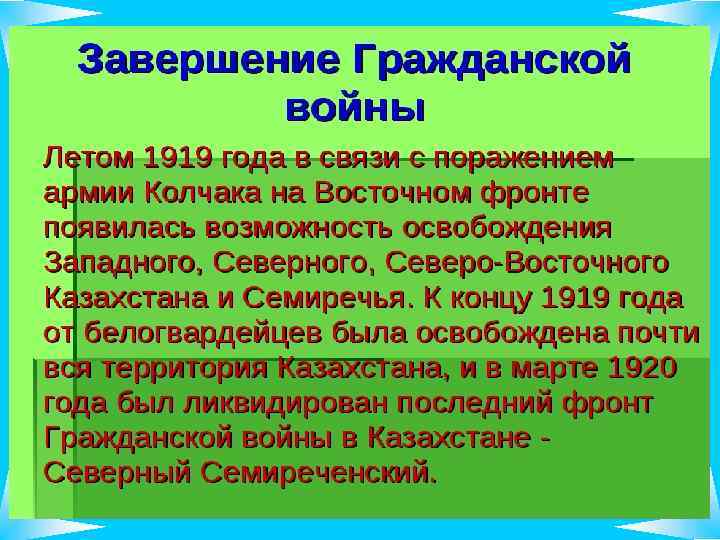 Завершение Гражданской войны

Летом 1919 года в связи с поражением армии Колчака на Восточном фронте появилась возможность освобождения Западного, Северного, Северо-Восточного Казахстана и Семиречья. К концу 1919 года от белогвардейцев была освобождена почти вся территория Казахстана, и в марте 1920 года был ликвидирован последний фронт Гражданской войны в Казахстане - Северный Семиреченский.